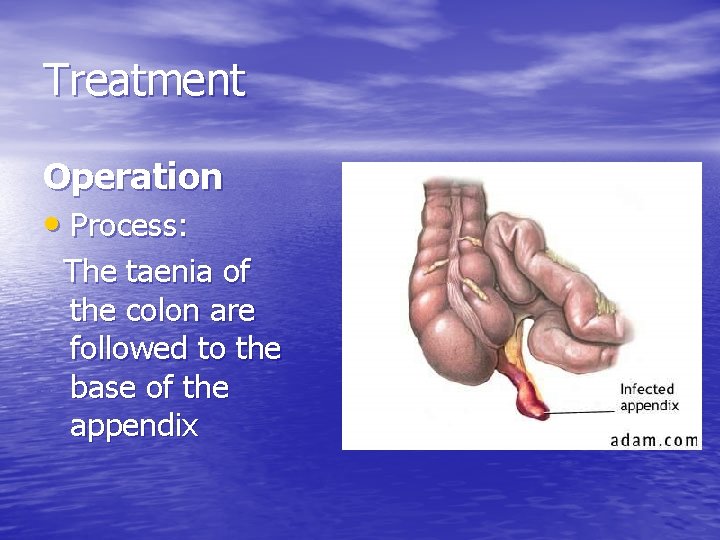 Treatment

Operation

• Process:

The taenia of the colon are followed to the base of the appendix

Infected appendix

adam.com